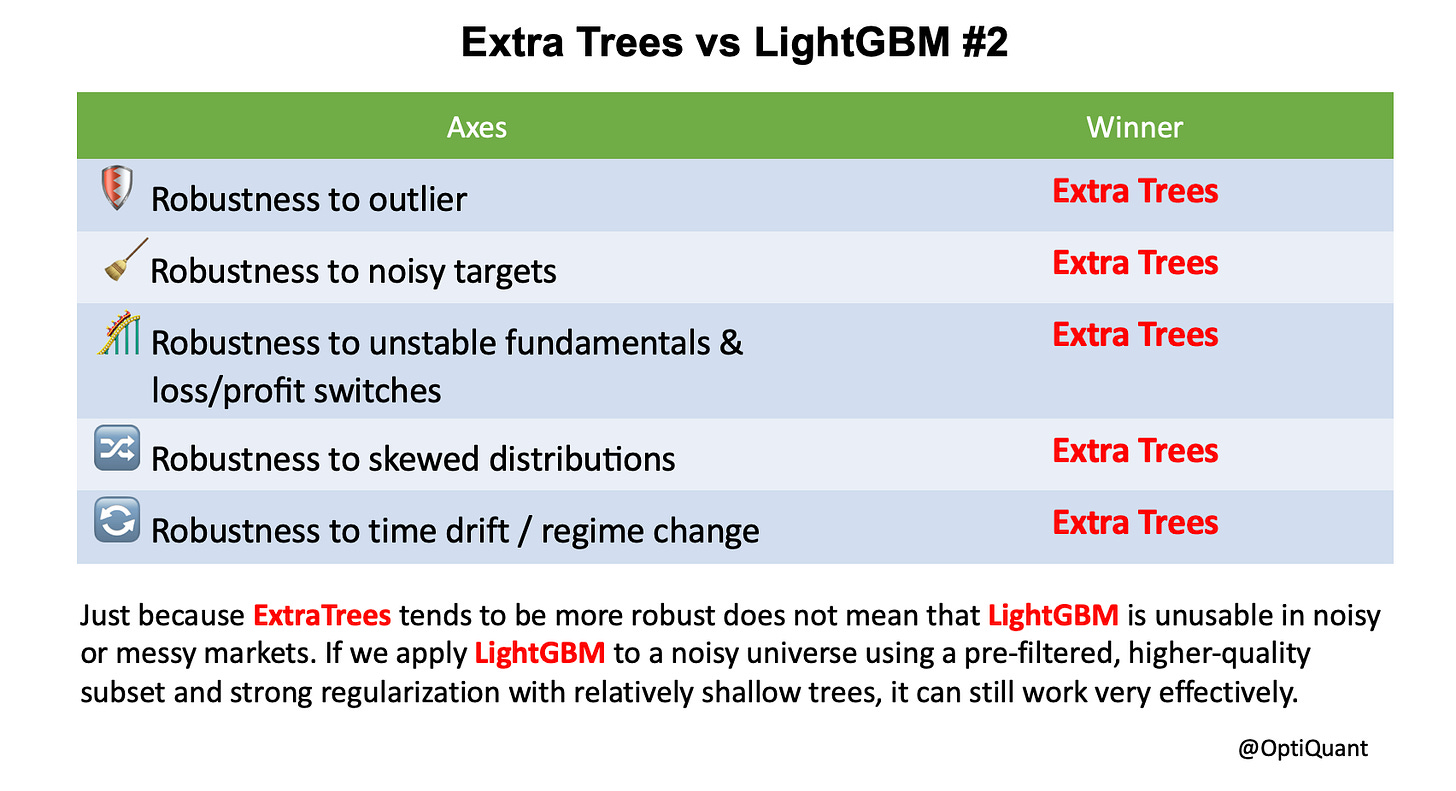 Extra Trees vs LightGBM #2

| Axes | Winner |
|---|---|
| Robustness to outlier | Extra Trees |
| Robustness to noisy targets | Extra Trees |
| Robustness to unstable fundamentals & loss/profit switches | Extra Trees |
| Robustness to skewed distributions | Extra Trees |
| Robustness to time drift / regime change | Extra Trees |

Just because ExtraTrees tends to be more robust does not mean that LightGBM is unusable in noisy or messy markets. If we apply LightGBM to a noisy universe using a pre-filtered, higher-quality subset and strong regularization with relatively shallow trees, it can still work very effectively.

@OptiQuant